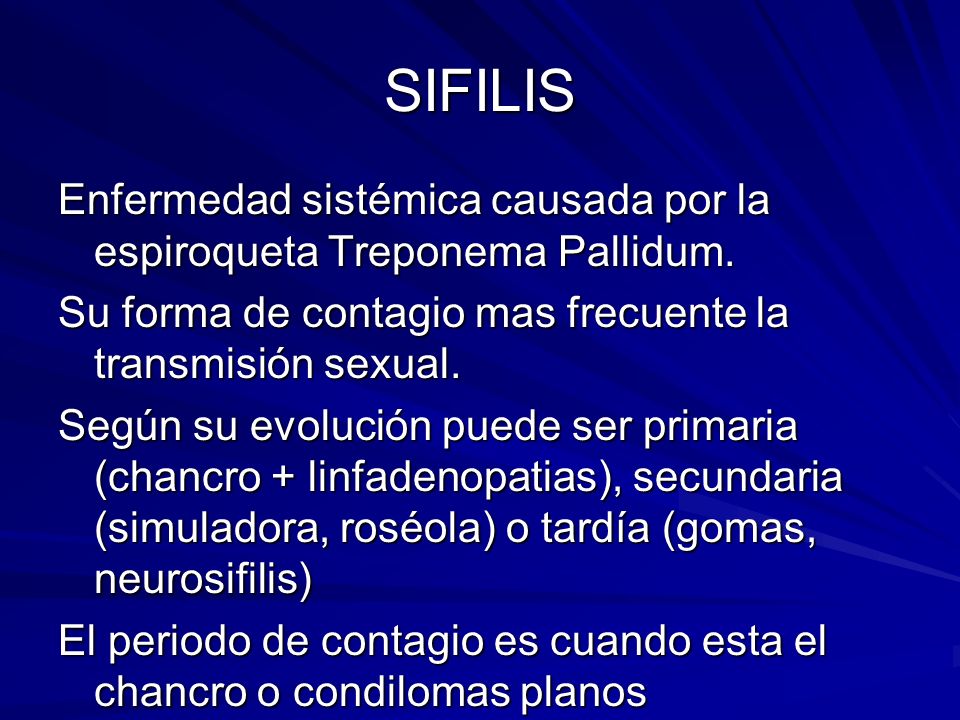 SIFILIS

Enfermedad sistémica causada por la espiroqueta Treponema Pallidum.

Su forma de contagio mas frecuente la transmisión sexual.

Según su evolución puede ser primaria (chancro + linfadenopatias), secundaria (simuladora, roséola) o tardía (gomas, neurosifilis)

El periodo de contagio es cuando esta el chancro o condilomas planos